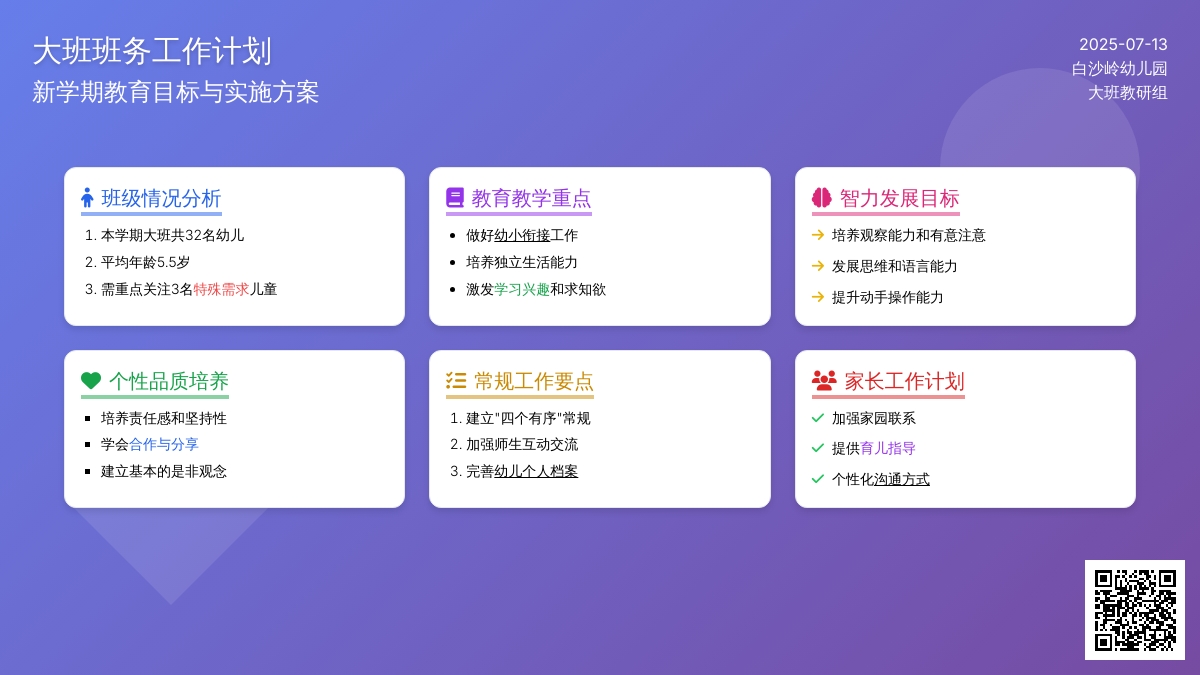 大班班务工作计划
新学期教育目标与实施方案

2025-07-13
白沙岭幼儿园
大班教研组

班级情况分析
1. 本学期大班共32名幼儿
2. 平均年龄5.5岁
3. 需重点关注3名特殊需求儿童

教育教学重点
• 做好幼小衔接工作
• 培养独立生活能力
• 激发学习兴趣和求知欲

智力发展目标
→ 培养观察能力和有意注意
→ 发展思维和语言能力
→ 提升动手操作能力

个性品质培养
▪ 培养责任感和坚持性
▪ 学会合作与分享
▪ 建立基本的是非观念

常规工作要点
1. 建立"四个有序"常规
2. 加强师生互动交流
3. 完善幼儿个人档案

家长工作计划
✓ 加强家园联系
✓ 提供育儿指导
✓ 个性化沟通方式